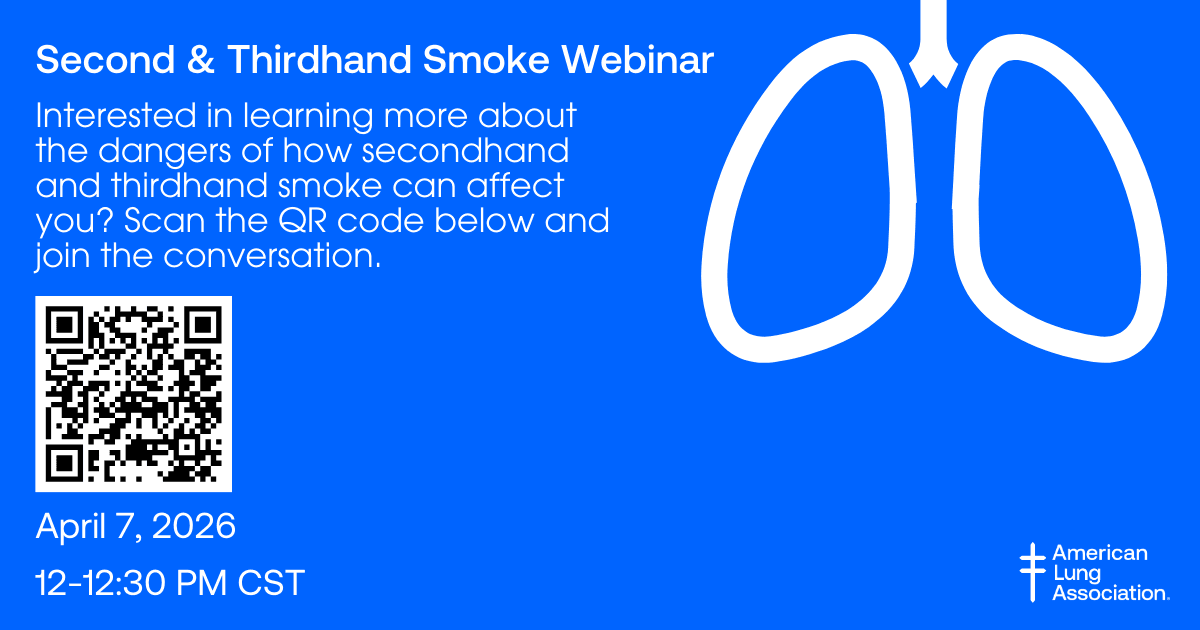 Second & Thirdhand Smoke Webinar

Interested in learning more about the dangers of how secondhand and thirdhand smoke can affect you? Scan the QR code below and join the conversation.

April 7, 2026

12-12:30 PM CST

American Lung Association.